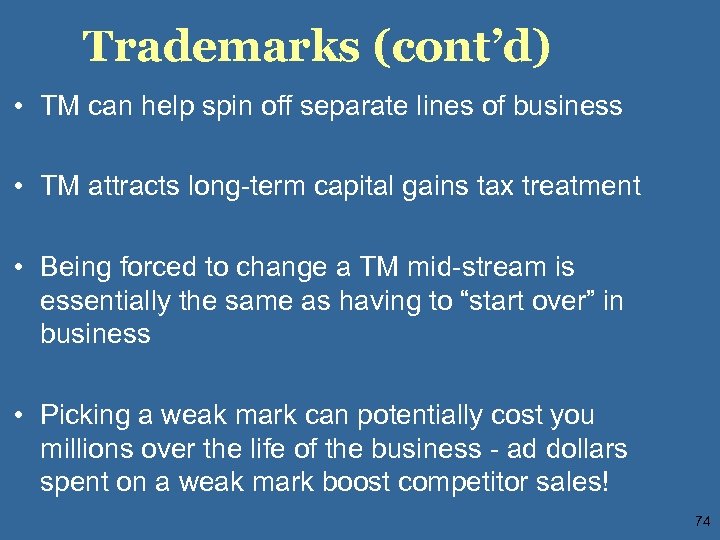 Trademarks (cont’d)

• TM can help spin off separate lines of business

• TM attracts long-term capital gains tax treatment

• Being forced to change a TM mid-stream is essentially the same as having to “start over” in business

• Picking a weak mark can potentially cost you millions over the life of the business - ad dollars spent on a weak mark boost competitor sales!

74